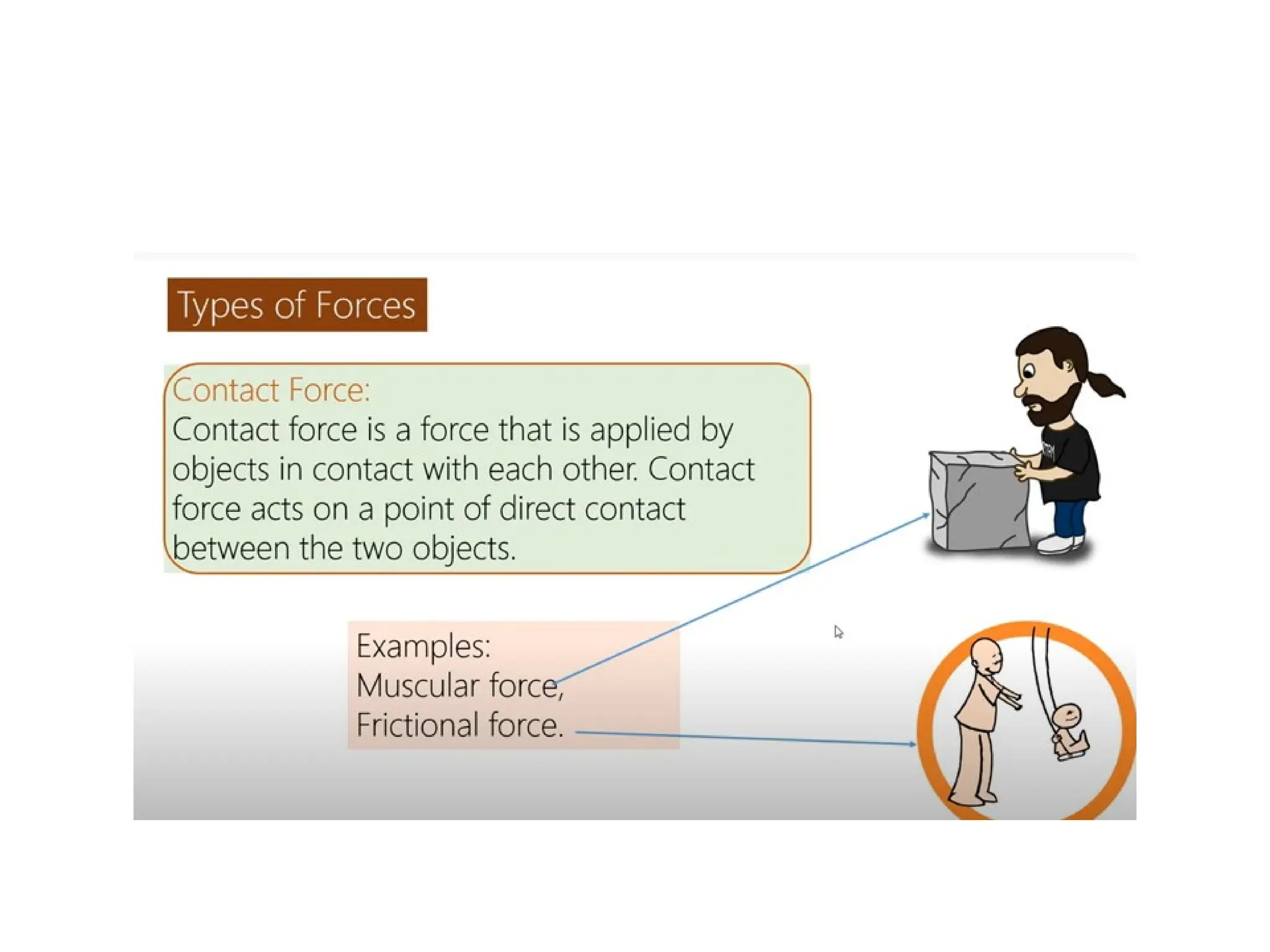 Types of Forces

Contact Force:
Contact force is a force that is applied by objects in contact with each other. Contact force acts on a point of direct contact between the two objects.

Examples:
Muscular force,
Frictional force.